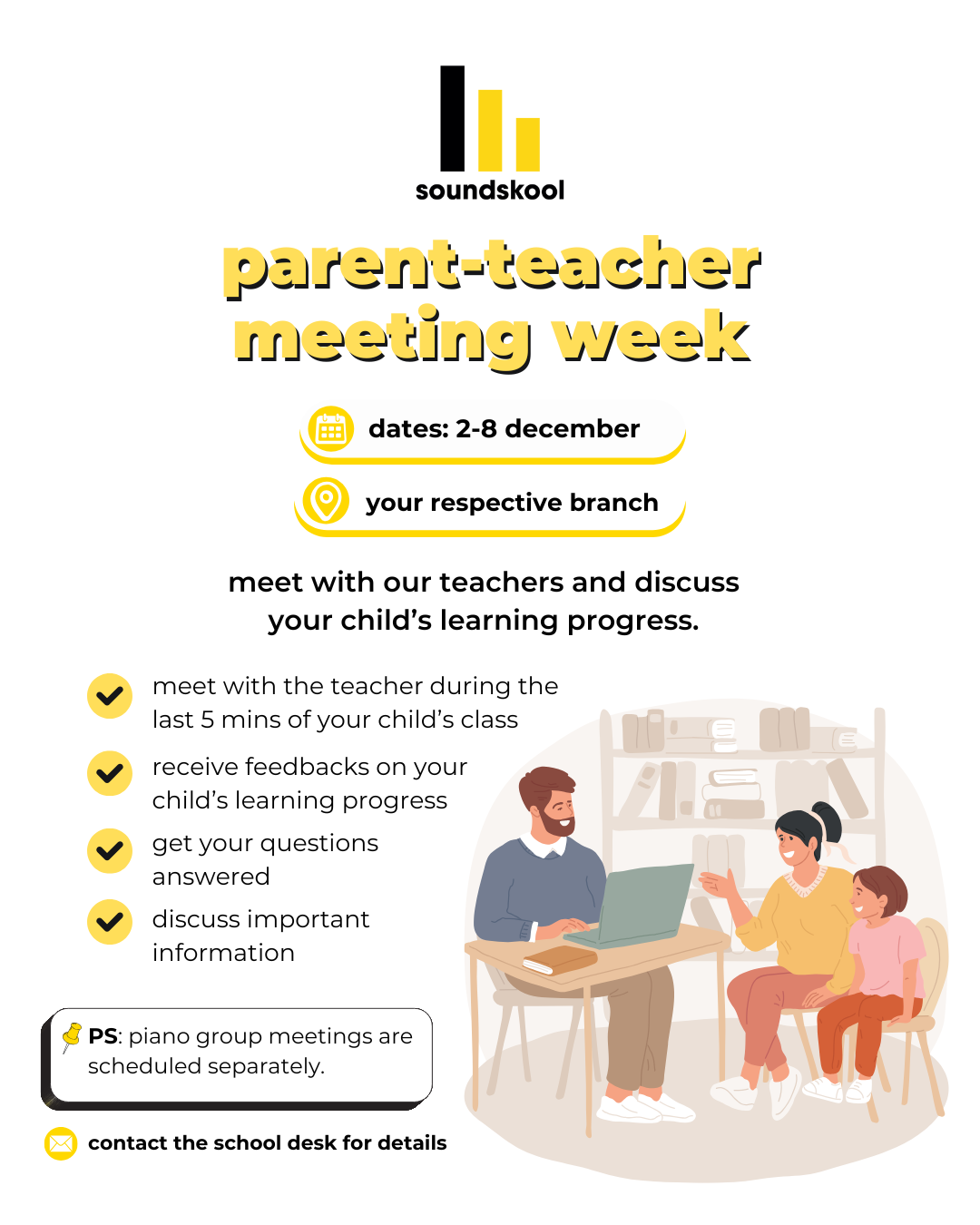 soundskool

parent-teacher meeting week

dates: 2-8 december

your respective branch

meet with our teachers and discuss your child's learning progress.

meet with the teacher during the last 5 mins of your child's class

receive feedbacks on your child's learning progress

get your questions answered

discuss important information

PS: piano group meetings are scheduled separately.

contact the school desk for details